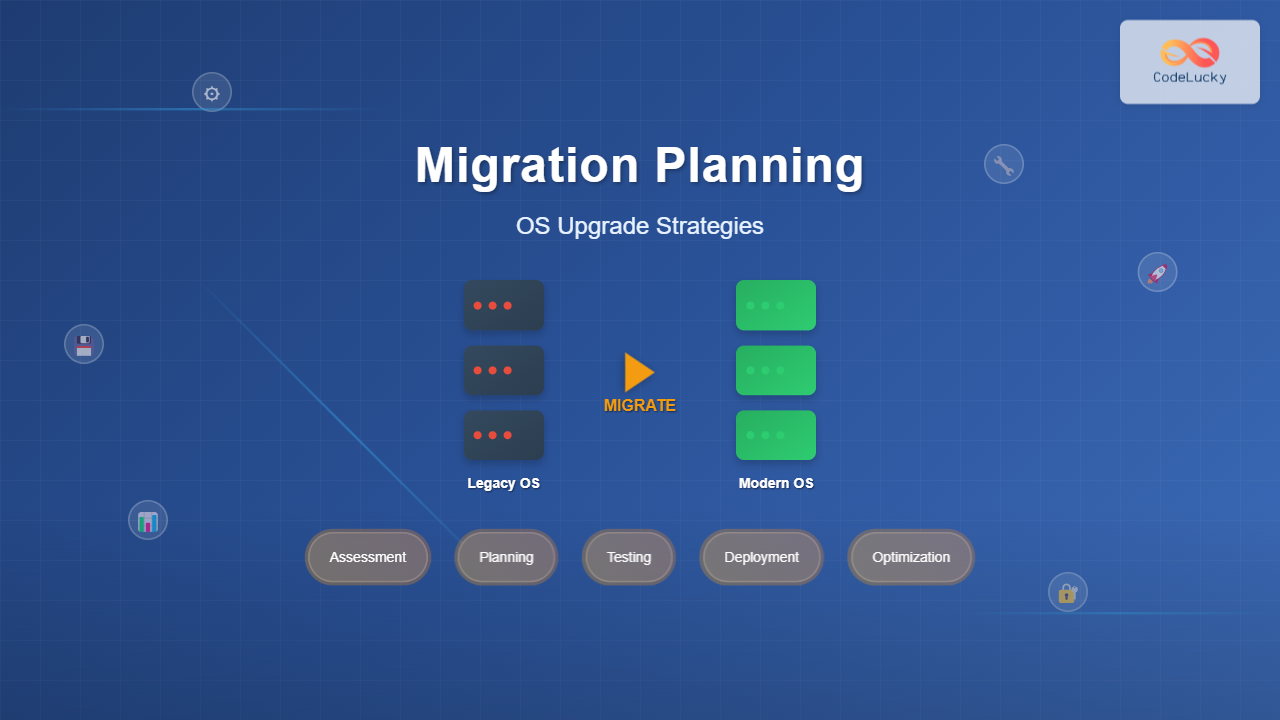 CodeLucky

Migration Planning

OS Upgrade Strategies

MIGRATE

Legacy OS

Modern OS

Assessment

Planning

Testing

Deployment

Optimization